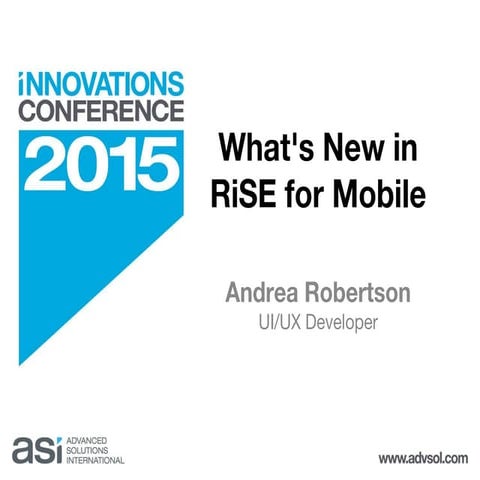 iNNOVATIONS
CONFERENCE
2015

What's New in RiSE for Mobile

Andrea Robertson
UI/UX Developer

asi ADVANCED SOLUTIONS INTERNATIONAL

www.advsol.com